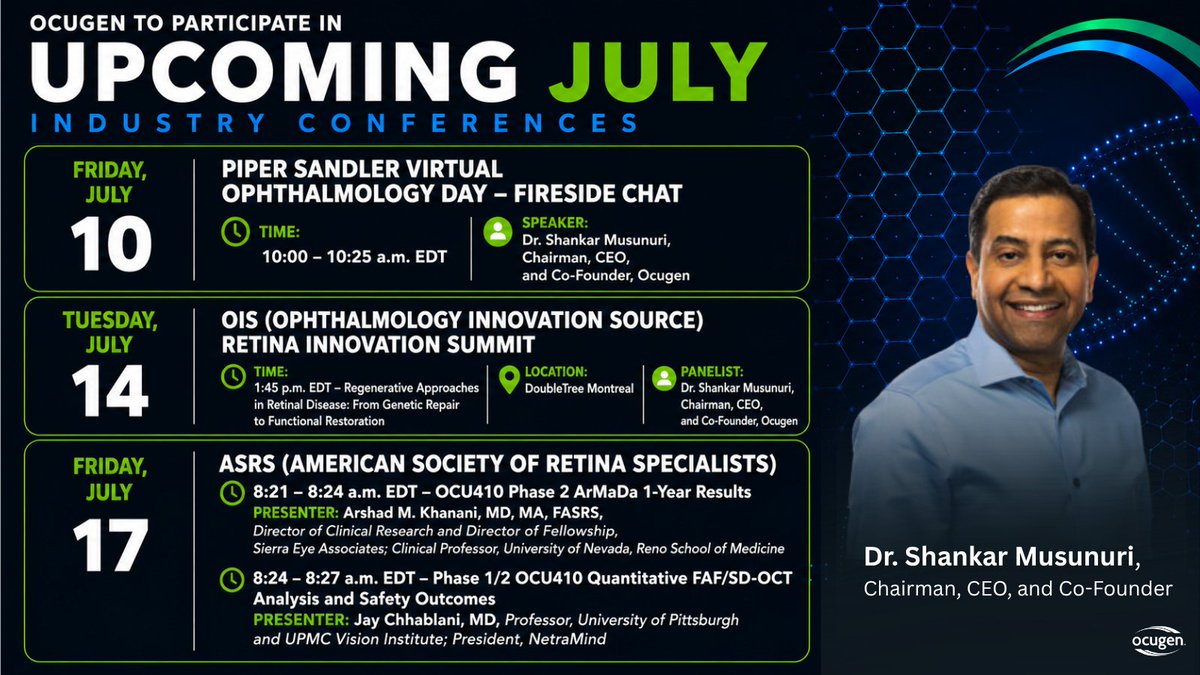 OCUGEN TO PARTICIPATE IN
UPCOMING JULY
INDUSTRY CONFERENCES

FRIDAY, JULY 10

PIPER SANDLER VIRTUAL OPHTHALMOLOGY DAY – FIRESIDE CHAT

TIME:
10:00 – 10:25 a.m. EDT

SPEAKER:
Dr. Shankar Musunuri, Chairman, CEO, and Co-Founder, Ocugen

TUESDAY, JULY 14

OIS (OPHTHALMOLOGY INNOVATION SOURCE) RETINA INNOVATION SUMMIT

TIME:
1:45 p.m. EDT – Regenerative Approaches in Retinal Disease: From Genetic Repair to Functional Restoration

LOCATION:
DoubleTree Montreal

PANELIST:
Dr. Shankar Musunuri, Chairman, CEO, and Co-Founder, Ocugen

FRIDAY, JULY 17

ASRS (AMERICAN SOCIETY OF RETINA SPECIALISTS)

8:21 – 8:24 a.m. EDT – OCU410 Phase 2 ArMaDa 1-Year Results
PRESENTER: Arshad M. Khanani, MD, MA, FASRS, Director of Clinical Research and Director of Fellowship, Sierra Eye Associates; Clinical Professor, University of Nevada, Reno School of Medicine

8:24 – 8:27 a.m. EDT – Phase 1/2 OCU410 Quantitative FAF/SD-OCT Analysis and Safety Outcomes
PRESENTER: Jay Chhablani, MD, Professor, University of Pittsburgh and UPMC Vision Institute; President, NetraMind

Dr. Shankar Musunuri,
Chairman, CEO, and Co-Founder

ocugen